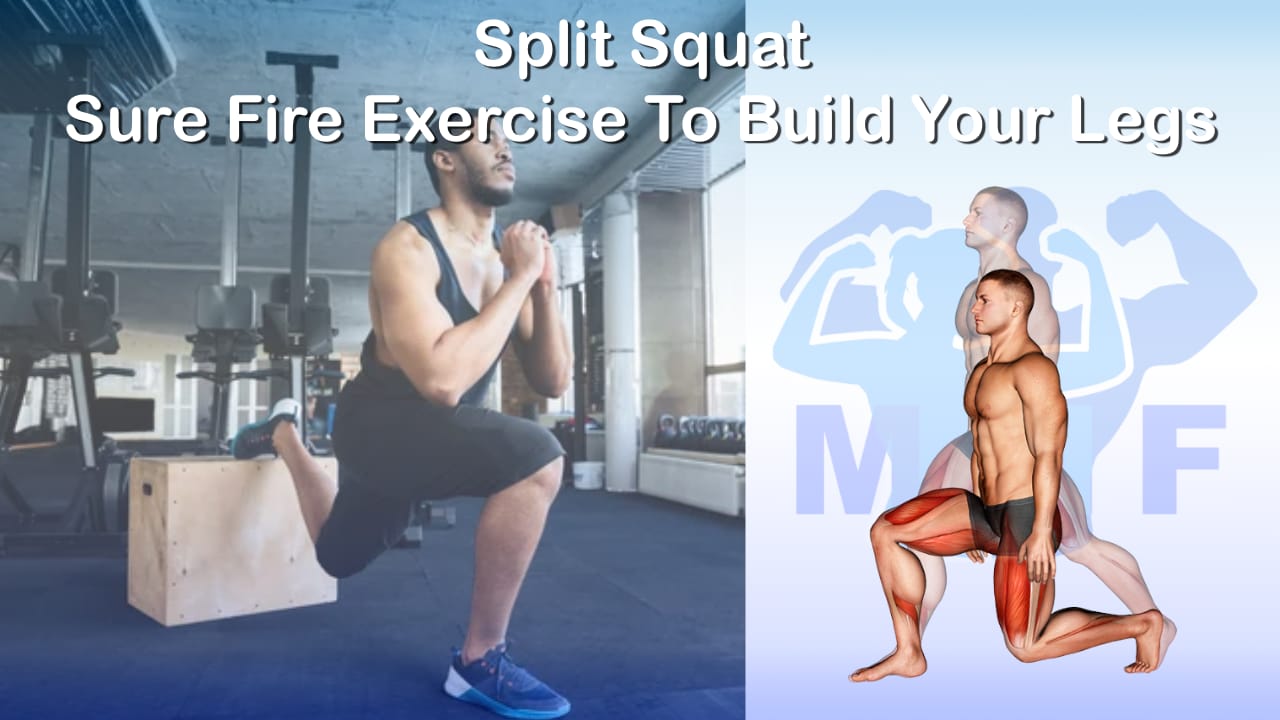 Split Squat
Sure Fire Exercise To Build Your Legs

M F